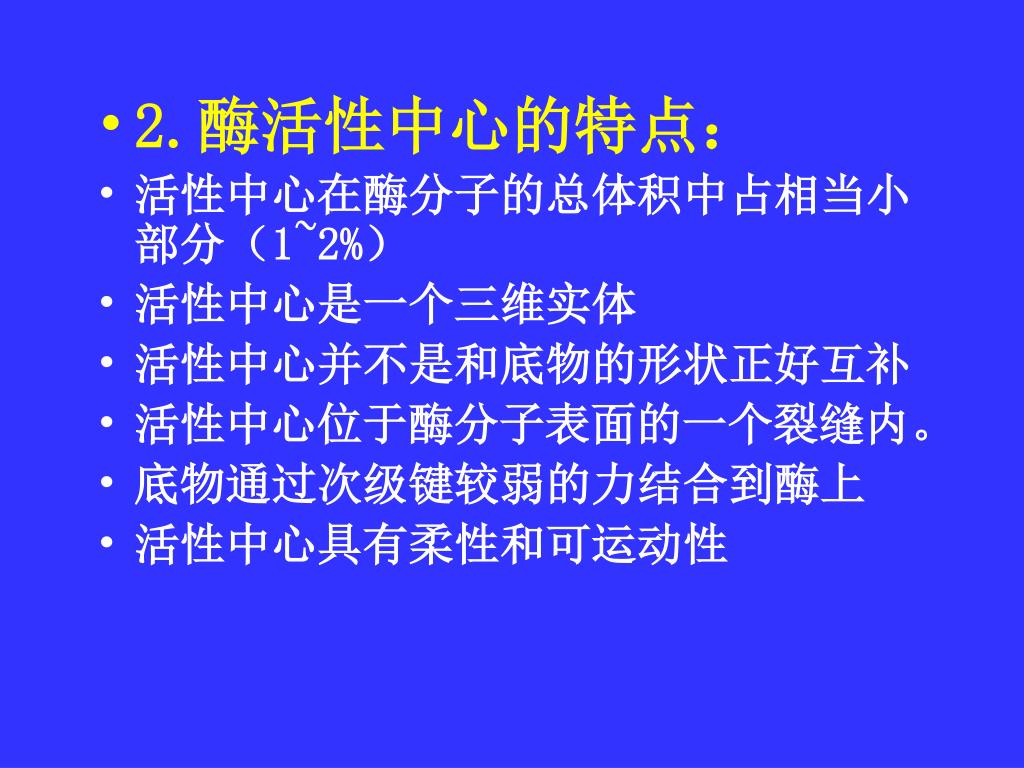 • 2.酶活性中心的特点：
• 活性中心在酶分子的总体积中占相当小部分（1~2%）
• 活性中心是一个三维实体
• 活性中心并不是和底物的形状正好互补
• 活性中心位于酶分子表面的一个裂缝内。
• 底物通过次级键较弱的力结合到酶上
• 活性中心具有柔性和可运动性